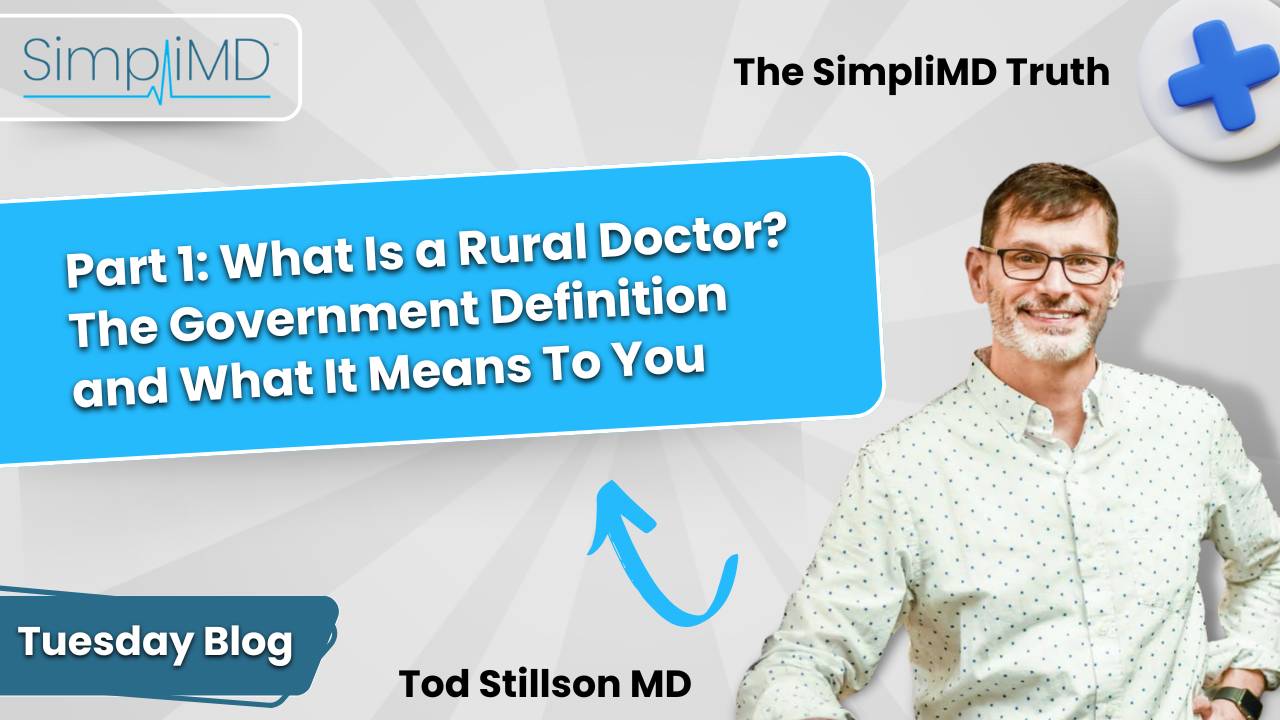 SimpliMD

The SimpliMD Truth

Part 1: What Is a Rural Doctor? The Government Definition and What It Means To You

Tuesday Blog

Tod Stillson MD